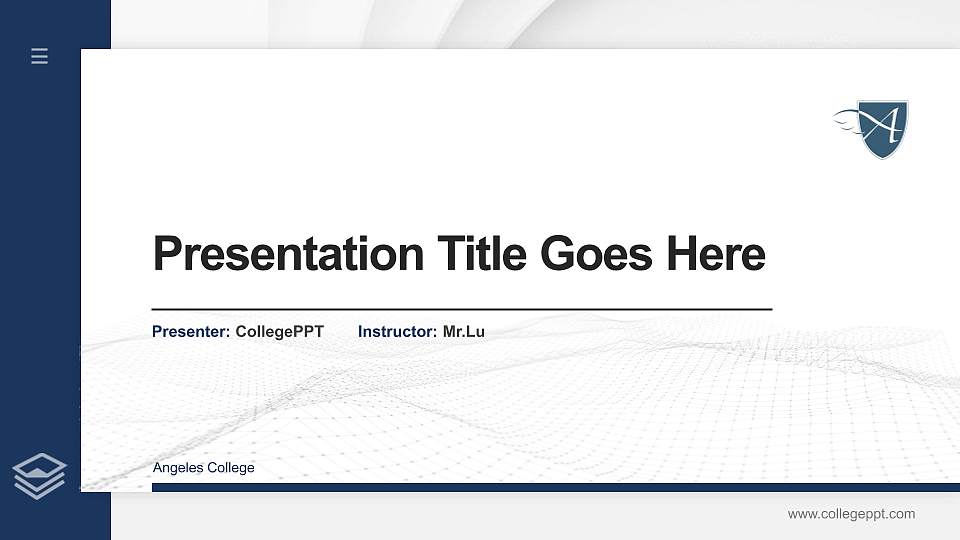 A

Presentation Title Goes Here

Presenter: CollegePPT Instructor: Mr.Lu

Angeles College

www.collegeppt.com